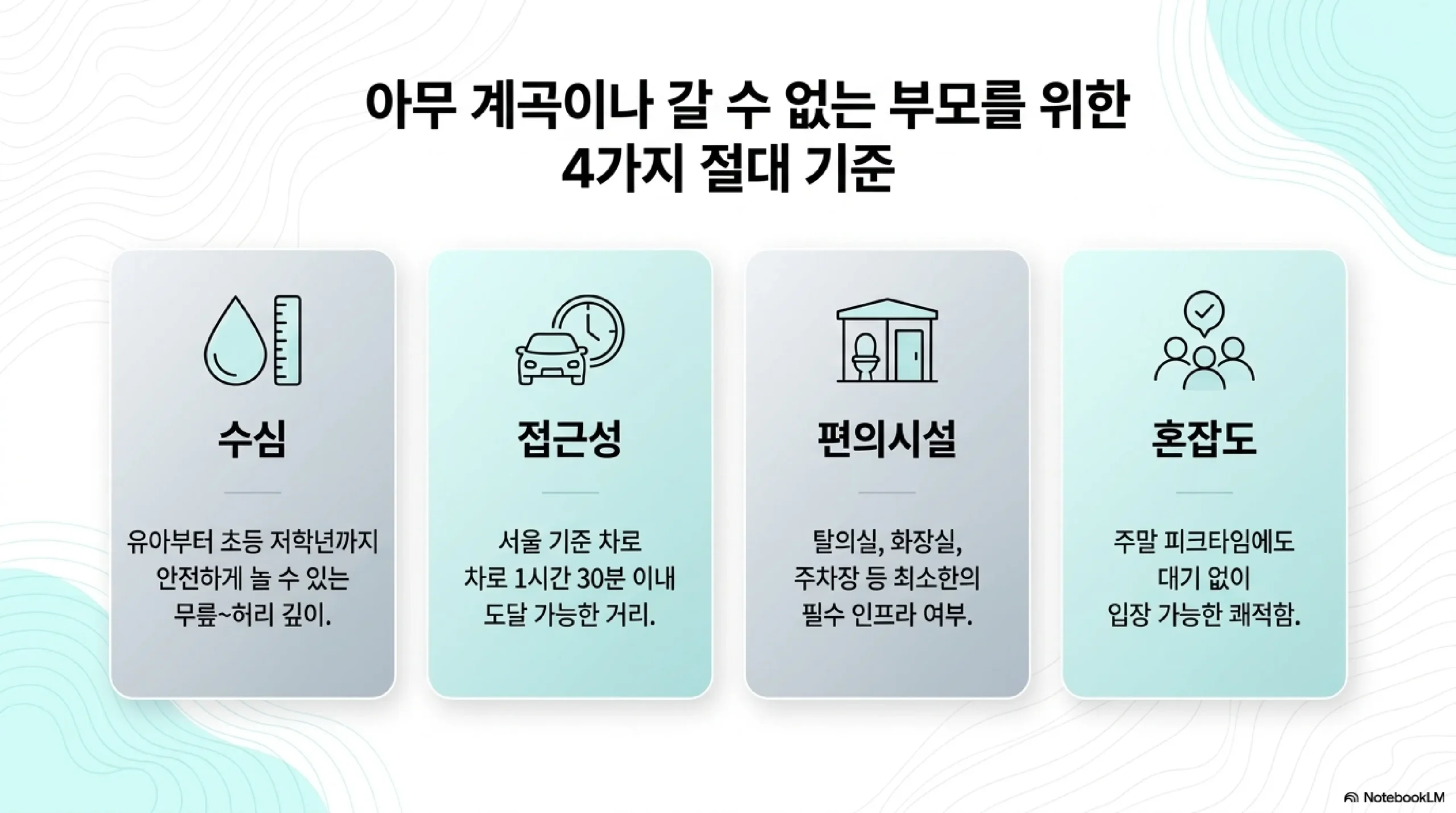 아무 계곡이나 갈 수 없는 부모를 위한 4가지 절대 기준

수심

유아부터 초등 저학년까지 안전하게 놀 수 있는 무릎~허리 깊이.

접근성

서울 기준 차로 차로 1시간 30분 이내 도달 가능한 거리.

편의시설

탈의실, 화장실, 주차장 등 최소한의 필수 인프라 여부.

혼잡도

주말 피크타임에도 대기 없이 입장 가능한 쾌적함.

NotebookLM